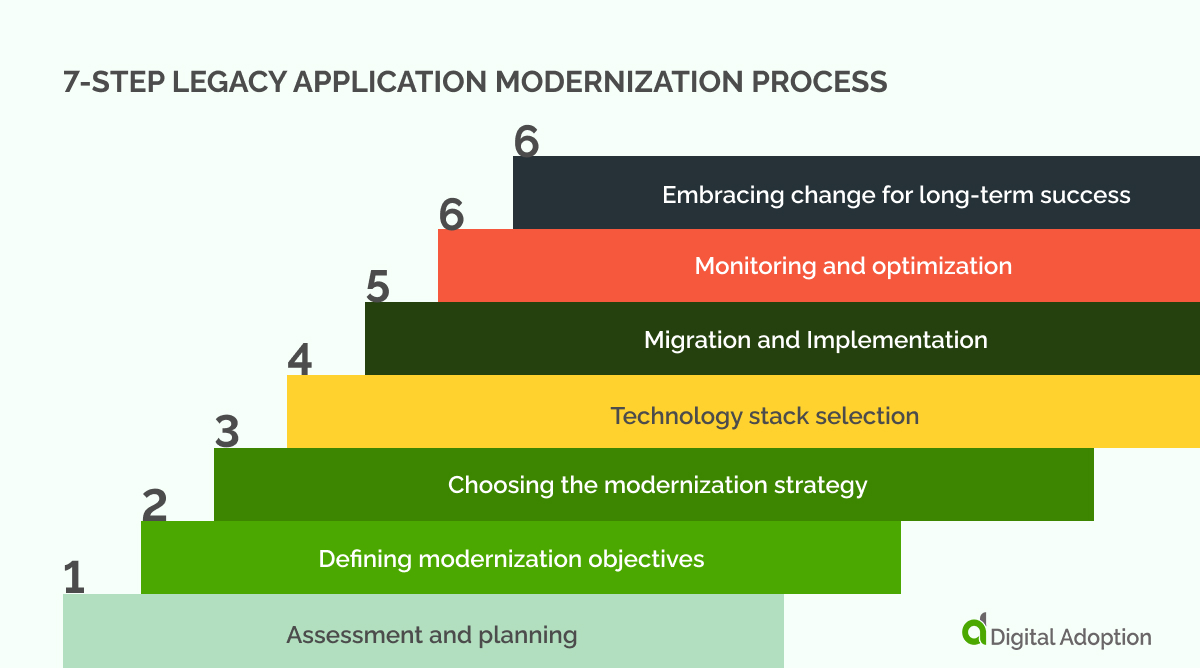 7-STEP LEGACY APPLICATION MODERNIZATION PROCESS

6
Embracing change for long-term success

6
Monitoring and optimization

5
Migration and Implementation

4
Technology stack selection

3
Choosing the modernization strategy

2
Defining modernization objectives

1
Assessment and planning

Digital Adoption